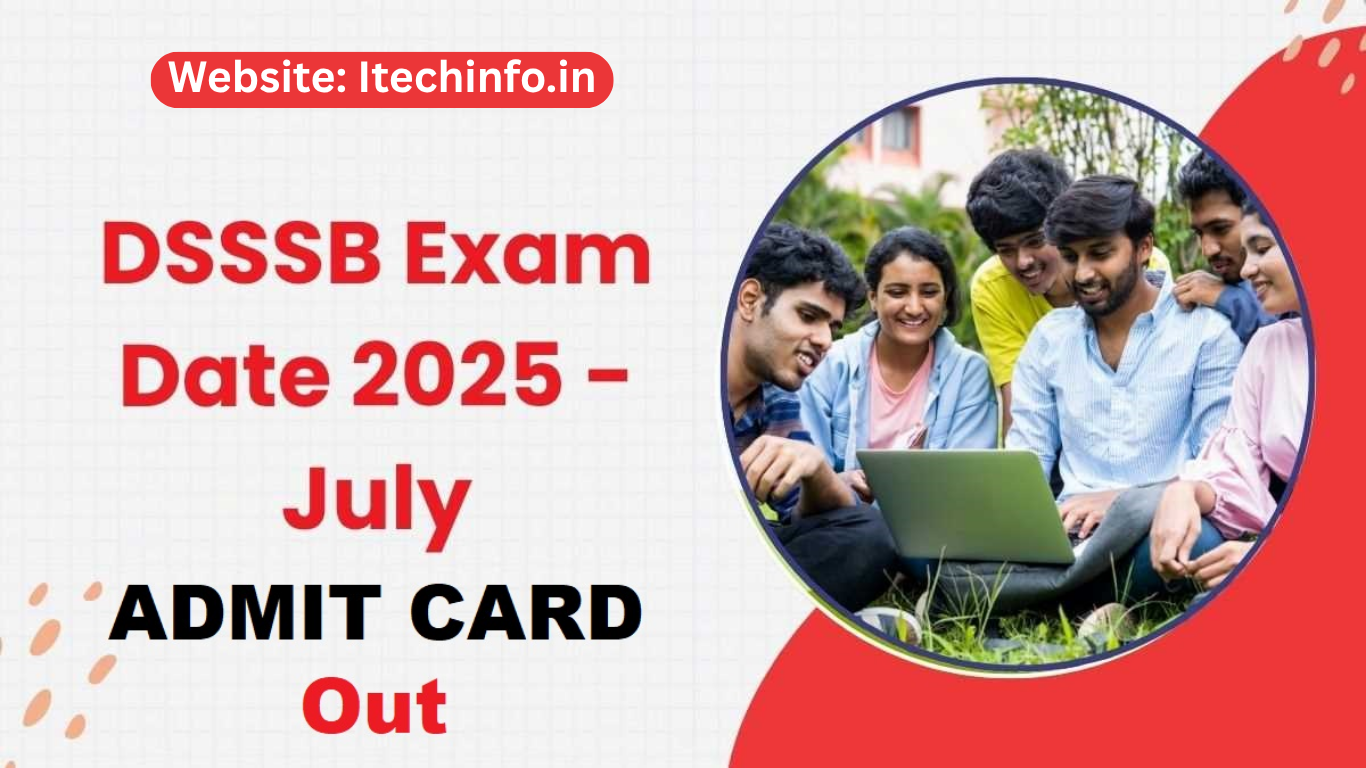 Website: Itechinfo.in

DSSSB Exam Date 2025 – July

ADMIT CARD Out